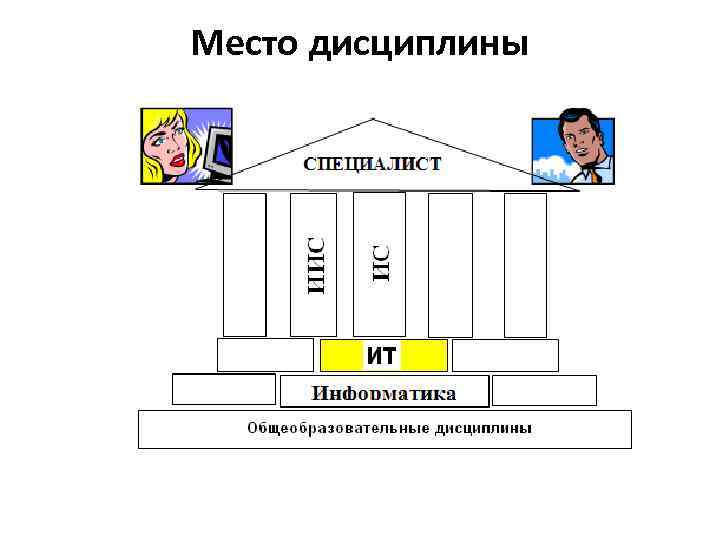 Место дисциплины

СПЕЦИАЛИСТ

ИИС

ИС

ИТ

Информатика

Общеобразовательные дисциплины